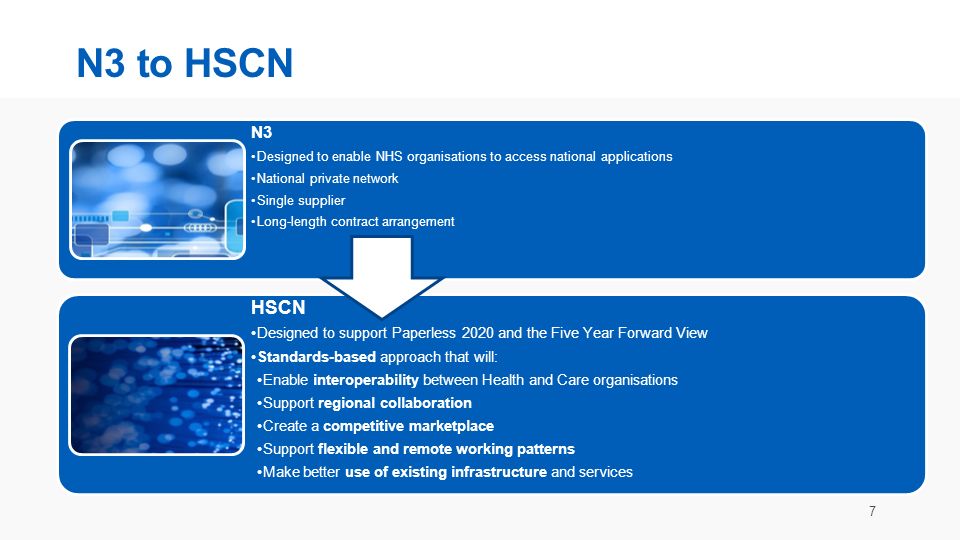 N3 to HSCN

N3
•Designed to enable NHS organisations to access national applications
•National private network
•Single supplier
•Long-length contract arrangement

HSCN
•Designed to support Paperless 2020 and the Five Year Forward View
•Standards-based approach that will:
•Enable interoperability between Health and Care organisations
•Support regional collaboration
•Create a competitive marketplace
•Support flexible and remote working patterns
•Make better use of existing infrastructure and services

7